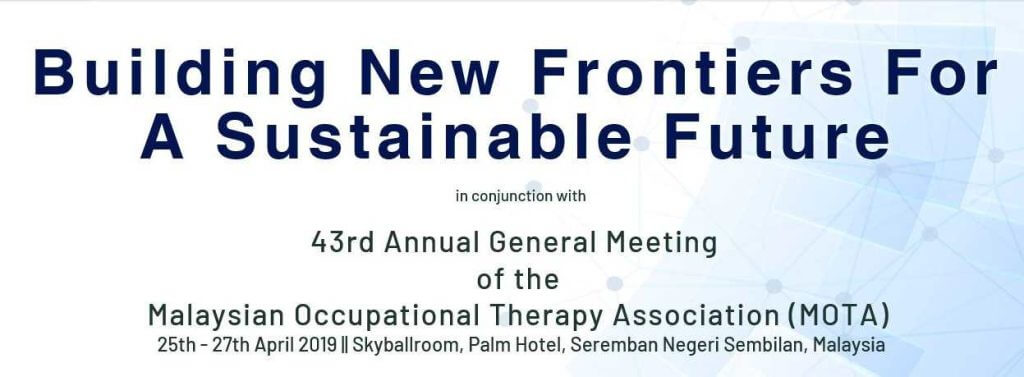 Building New Frontiers For A Sustainable Future

in conjunction with

43rd Annual General Meeting of the Malaysian Occupational Therapy Association (MOTA)

25th - 27th April 2019 || Skyballroom, Palm Hotel, Seremban Negeri Sembilan, Malaysia